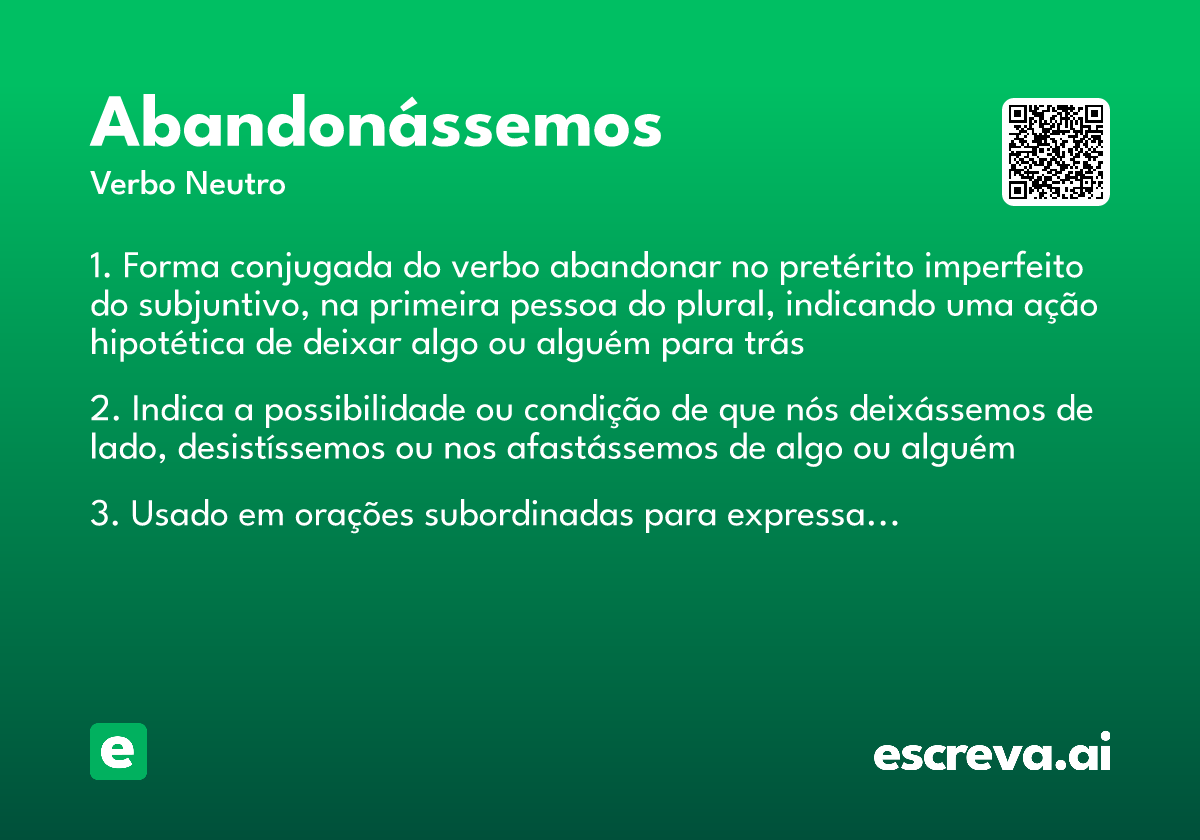 Abandonássemos
Verbo Neutro

1. Forma conjugada do verbo abandonar no pretérito imperfeito do subjuntivo, na primeira pessoa do plural, indicando uma ação hipotética de deixar algo ou alguém para trás

2. Indica a possibilidade ou condição de que nós deixássemos de lado, desistíssemos ou nos afastássemos de algo ou alguém

3. Usado em orações subordinadas para expressa...

e

escreva.ai